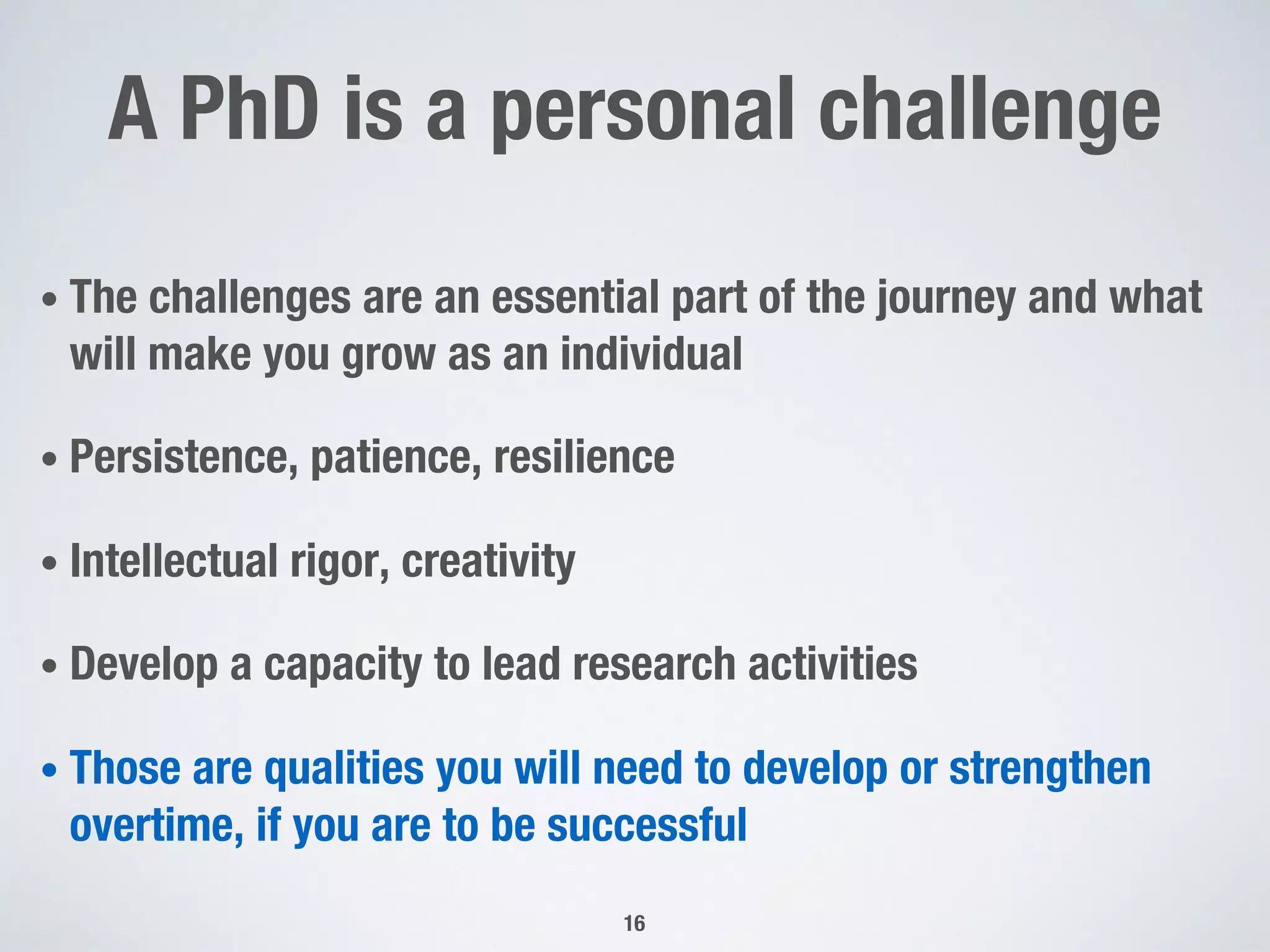 A PhD is a personal challenge

• The challenges are an essential part of the journey and what will make you grow as an individual

• Persistence, patience, resilience

• Intellectual rigor, creativity

• Develop a capacity to lead research activities

• Those are qualities you will need to develop or strengthen overtime, if you are to be successful

16